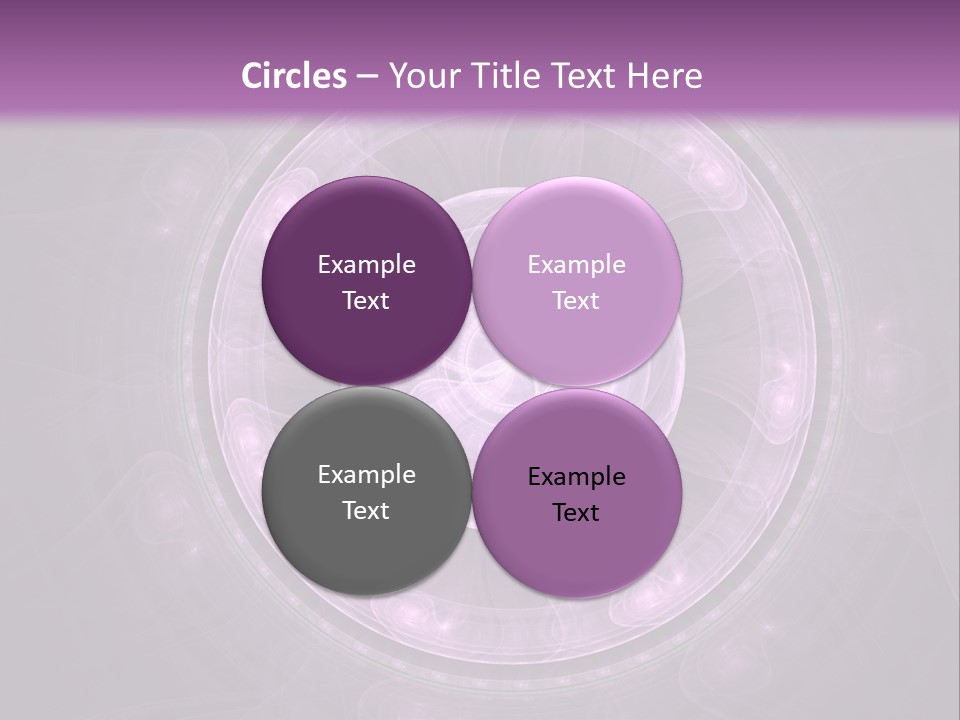 Circles – Your Title Text Here

Example Text

Example Text

Example Text

Example Text